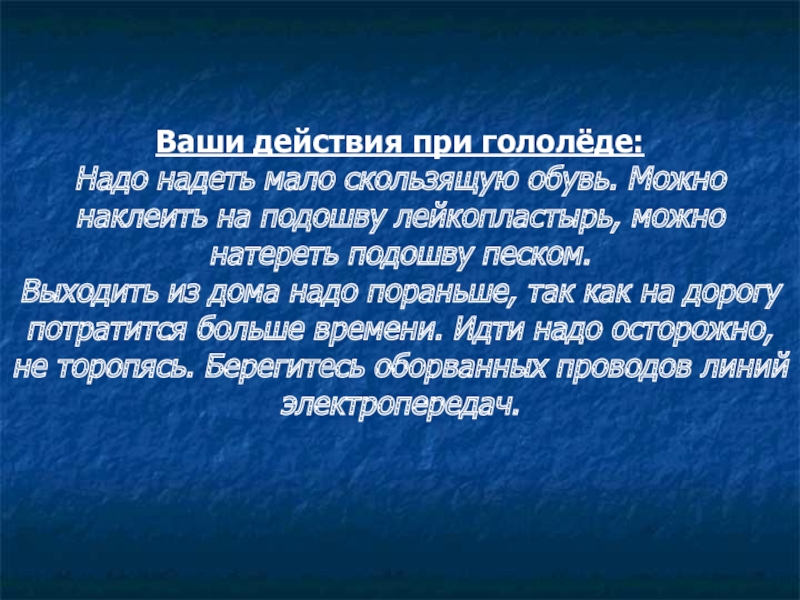 Ваши действия при гололёде:
Надо надеть мало скользящую обувь. Можно наклеить на подошву лейкопластырь, можно натереть подошву песком.
Выходить из дома надо пораньше, так как на дорогу потратится больше времени. Идти надо осторожно, не торопясь. Берегитесь оборванных проводов линий электропередач.